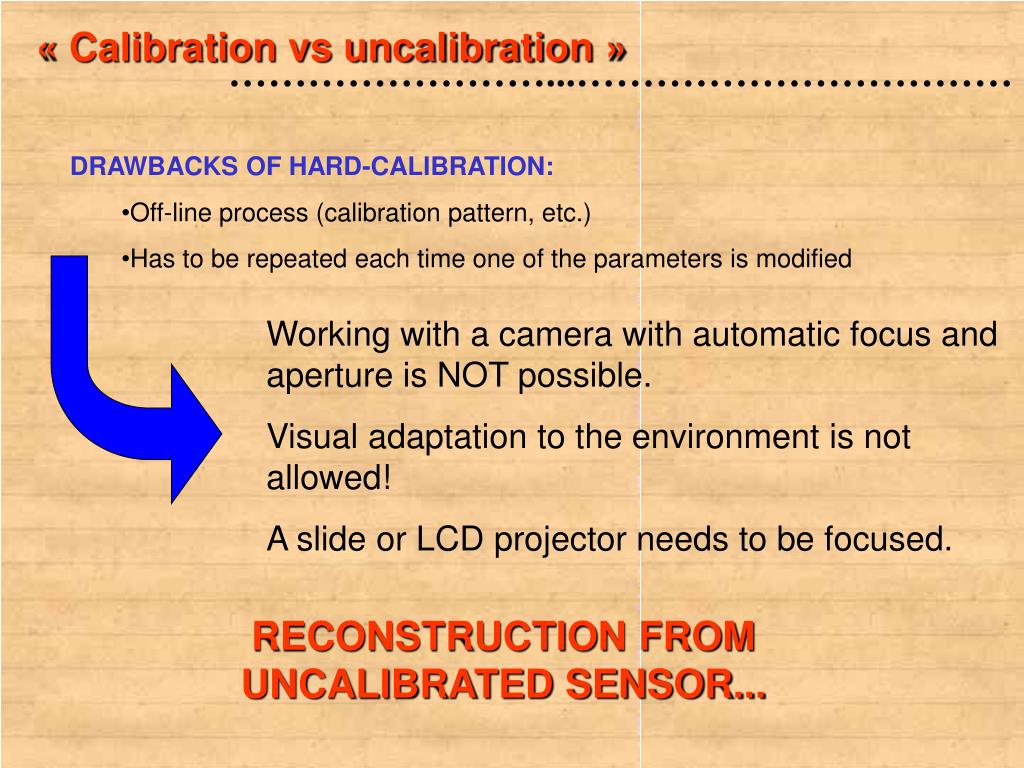 « Calibration vs uncalibration »

DRAWBACKS OF HARD-CALIBRATION:

•Off-line process (calibration pattern, etc.)

•Has to be repeated each time one of the parameters is modified

Working with a camera with automatic focus and aperture is NOT possible.

Visual adaptation to the environment is not allowed!

A slide or LCD projector needs to be focused.

RECONSTRUCTION FROM UNCALIBRATED SENSOR...